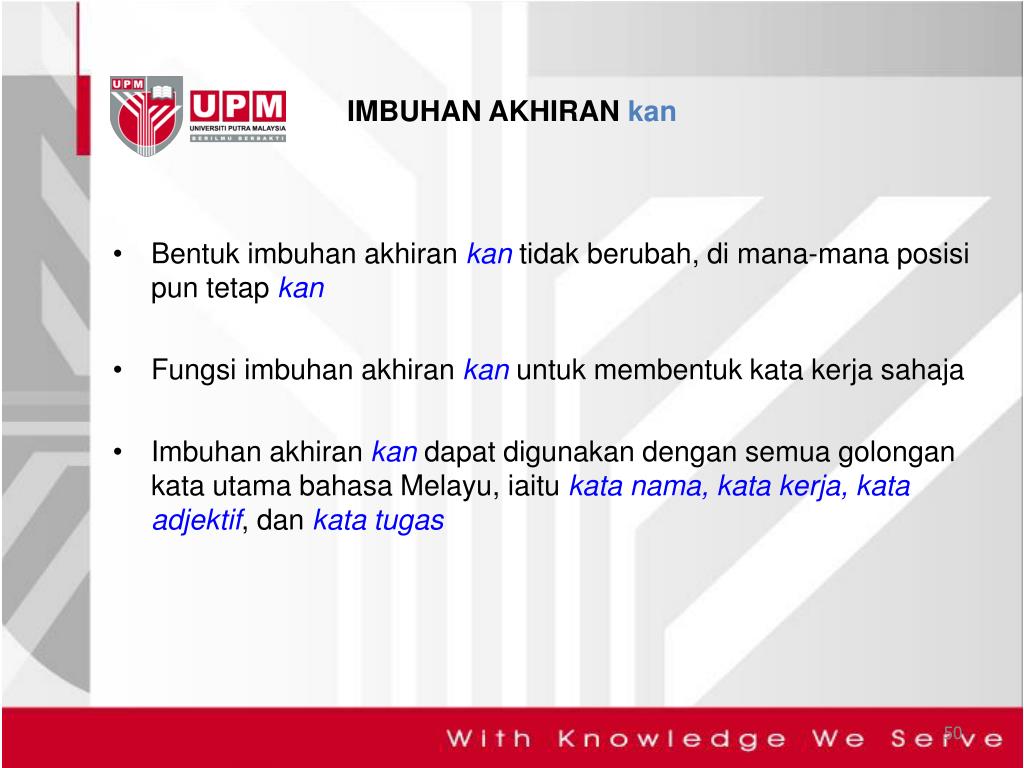 UPM
UPM
UNIVERSITI PUTRA MALAYSIA
BERILMU BERBAKTI

IMBUHAN AKHIRAN kan

• Bentuk imbuhan akhiran kan tidak berubah, di mana-mana posisi pun tetap kan

• Fungsi imbuhan akhiran kan untuk membentuk kata kerja sahaja

• Imbuhan akhiran kan dapat digunakan dengan semua golongan kata utama bahasa Melayu, iaitu kata nama, kata kerja, kata adjektif, dan kata tugas

With Knowledge We Serve

50